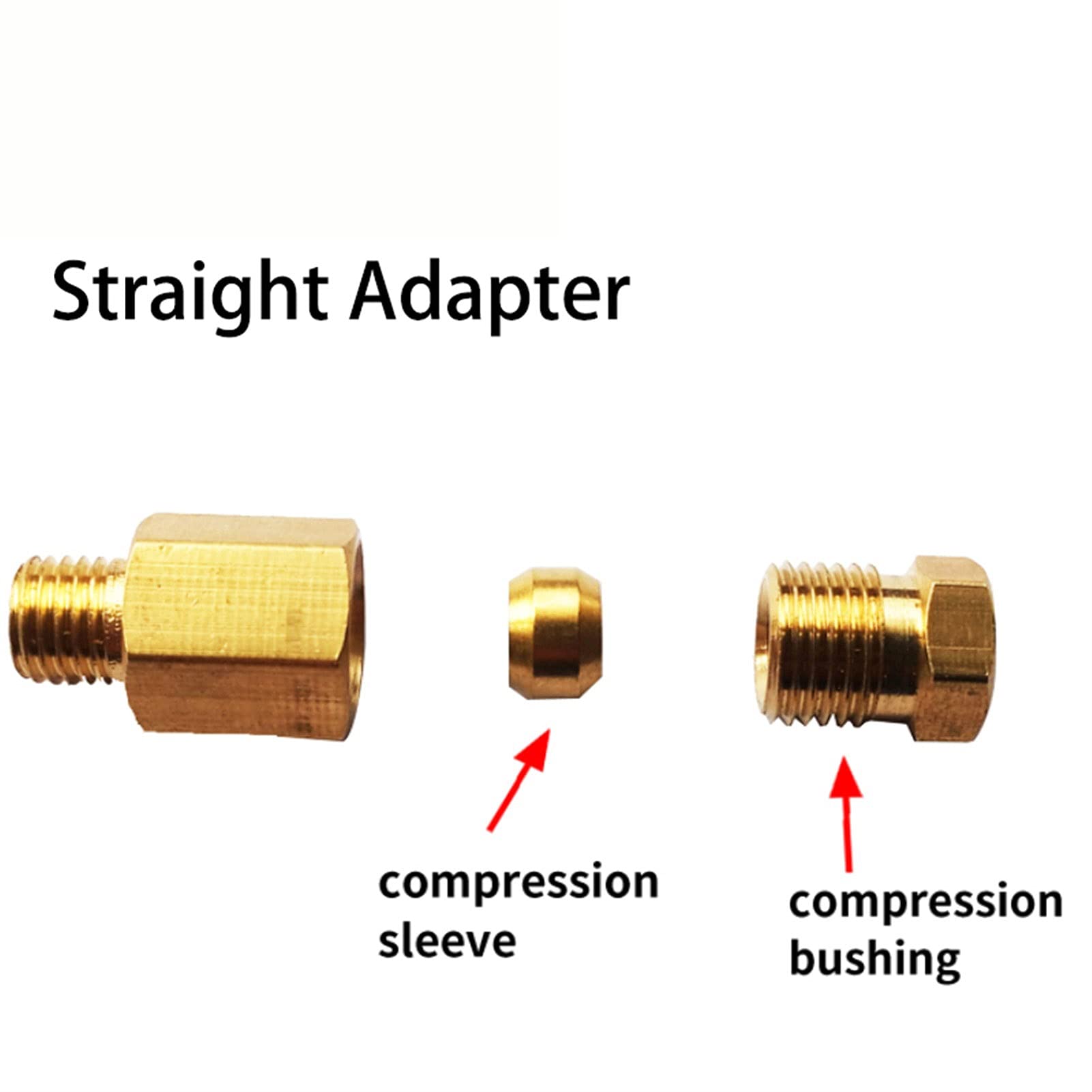 Straight Adapter

compression sleeve

compression bushing